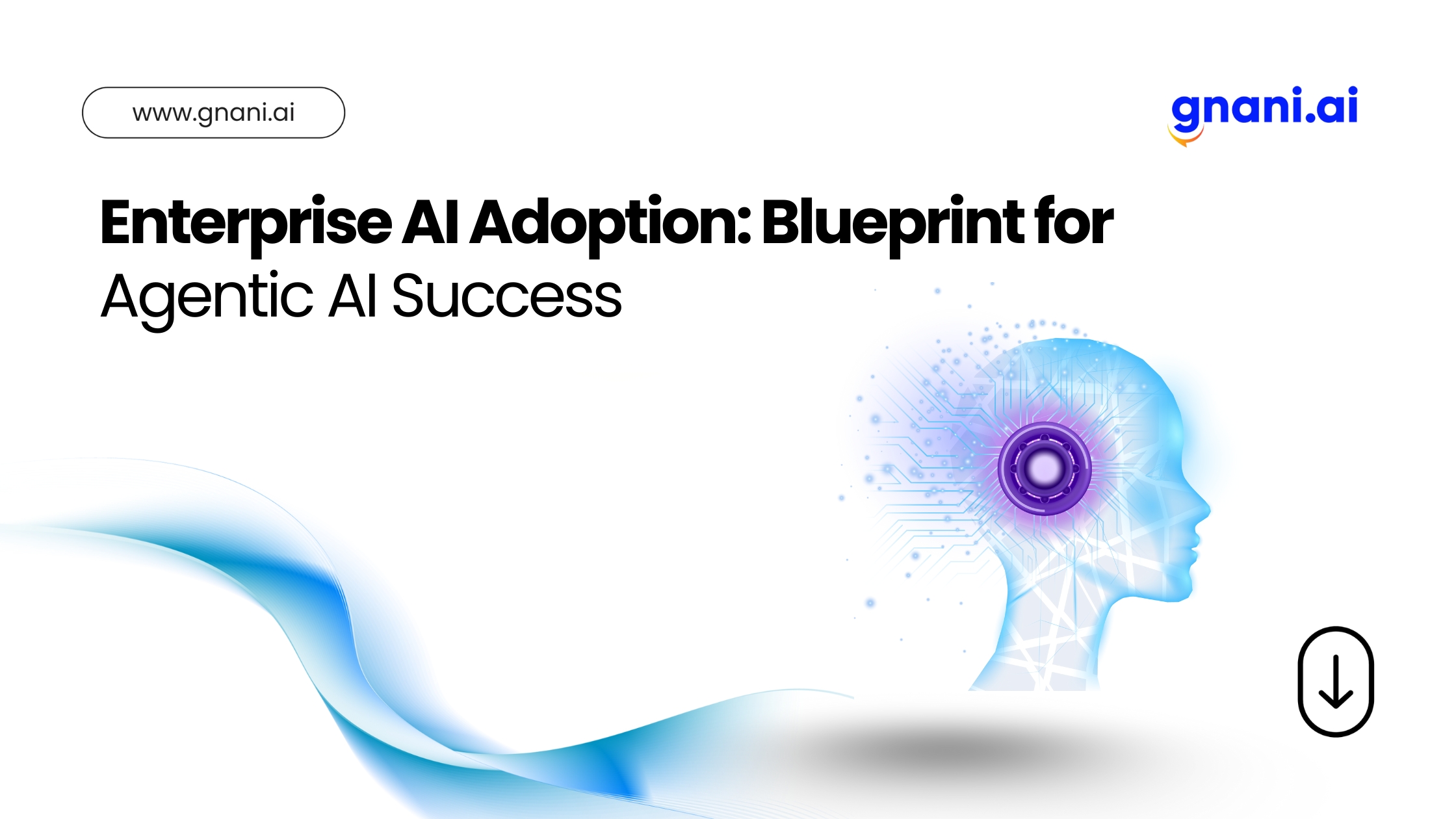 www.gnani.ai

gnani.ai

Enterprise AI Adoption: Blueprint for Agentic AI Success